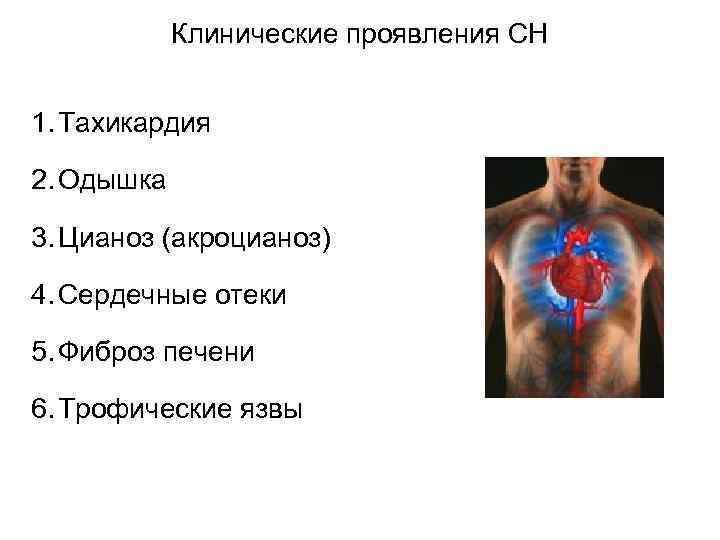 Клинические проявления СН

1. Тахикардия
2. Одышка
3. Цианоз (акроцианоз)
4. Сердечные отеки
5. Фиброз печени
6. Трофические язвы